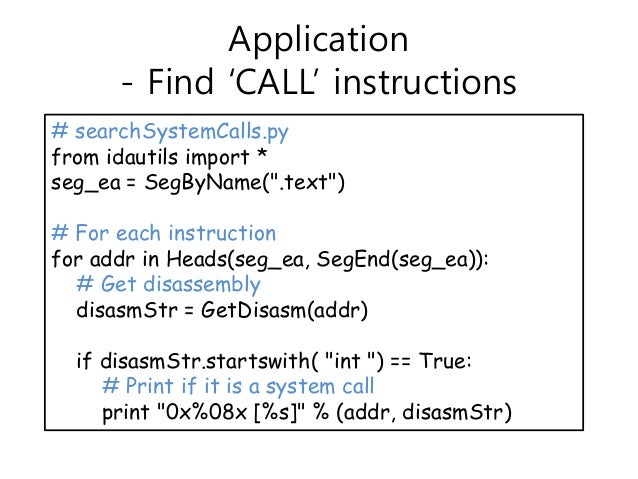 Application
- Find ‘CALL’ instructions

# searchSystemCalls.py
from idautils import *
seg_ea = SegByName(".text")

# For each instruction
for addr in Heads(seg_ea, SegEnd(seg_ea)):
    # Get disassembly
    disasmStr = GetDisasm(addr)

    if disasmStr.startswith( "int ") == True:
        # Print if it is a system call
        print "0x%08x [%s]" % (addr, disasmStr)